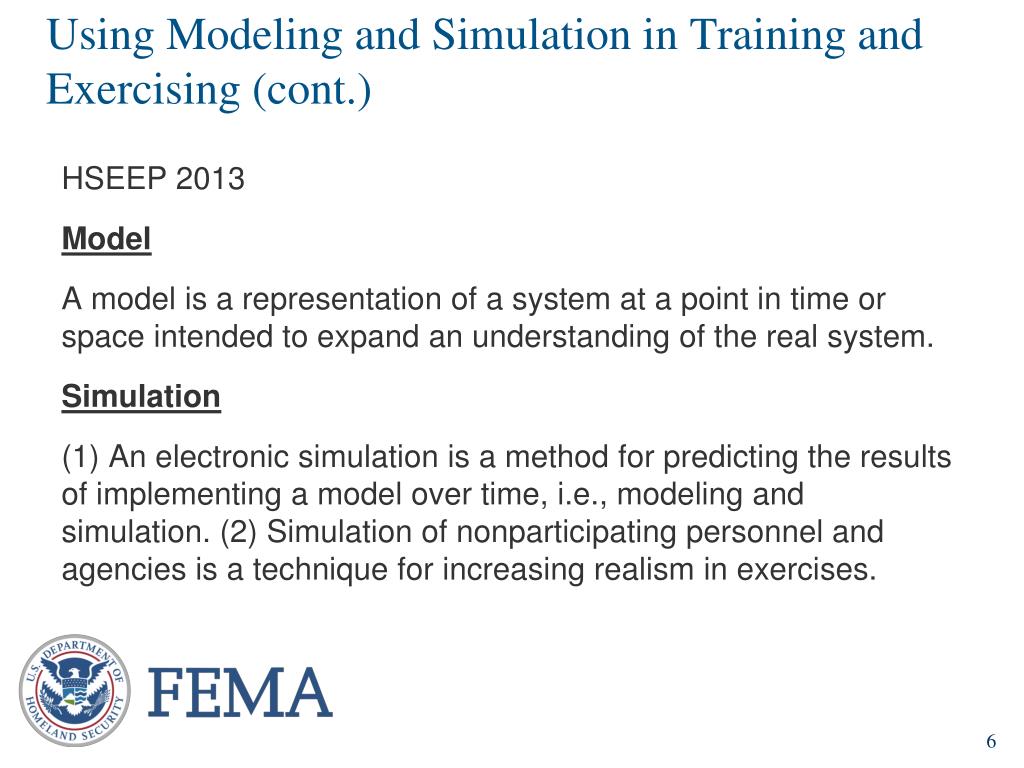 Using Modeling and Simulation in Training and Exercising (cont.)

HSEEP 2013

Model

A model is a representation of a system at a point in time or space intended to expand an understanding of the real system.

Simulation

(1) An electronic simulation is a method for predicting the results of implementing a model over time, i.e., modeling and simulation. (2) Simulation of nonparticipating personnel and agencies is a technique for increasing realism in exercises.

U.S. DEPARTMENT OF HOMELAND SECURITY

FEMA

6